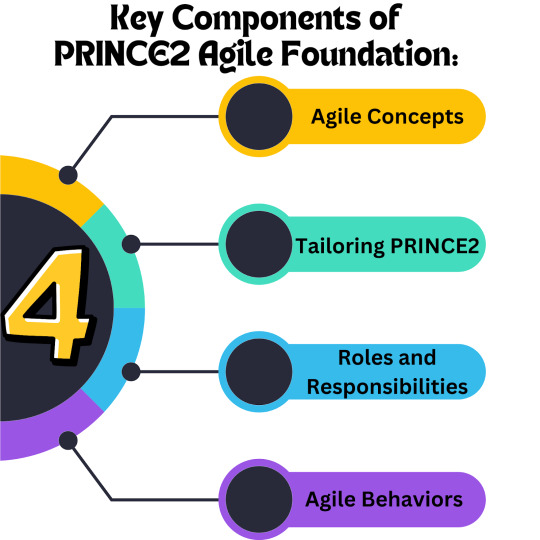 Key Components of PRINCE2 Agile Foundation:

4

Agile Concepts

Tailoring PRINCE2

Roles and Responsibilities

Agile Behaviors